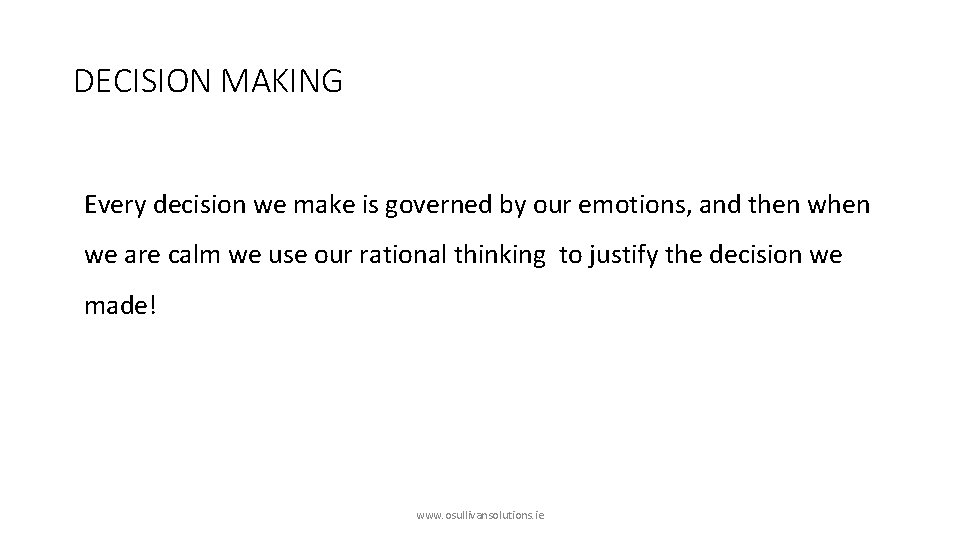 DECISION MAKING

Every decision we make is governed by our emotions, and then when we are calm we use our rational thinking  to justify the decision we made!

www.osullivansolutions.ie